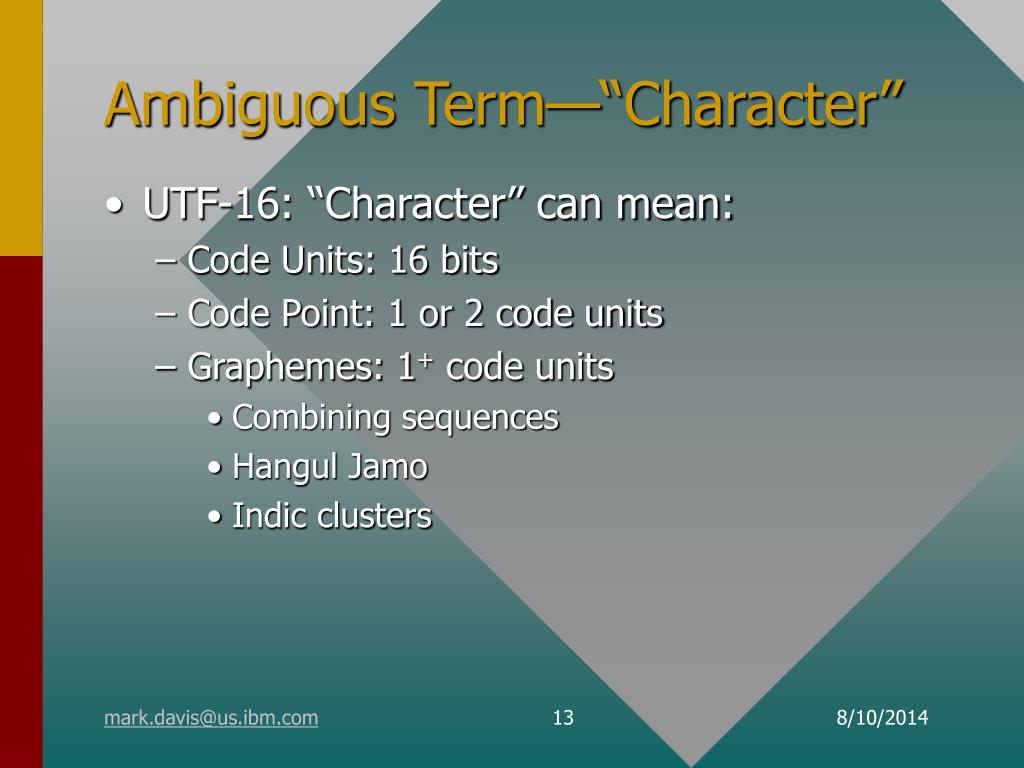 Ambiguous Term—“Character”

• UTF-16: “Character” can mean:
– Code Units: 16 bits
– Code Point: 1 or 2 code units
– Graphemes: $1^+$ code units
• Combining sequences
• Hangul Jamo
• Indic clusters

mark.davis@us.ibm.com 13 8/10/2014